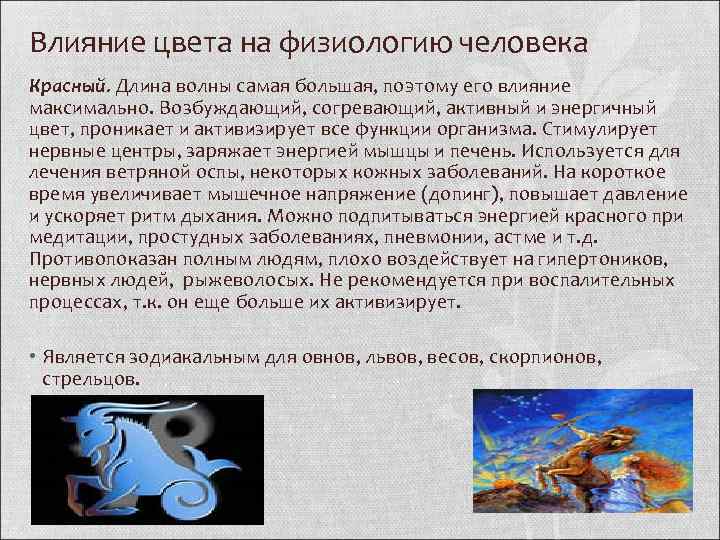 Влияние цвета на физиологию человека

Красный. Длина волны самая большая, поэтому его влияние максимально. Возбуждающий, согревающий, активный и энергичный цвет, проникает и активизирует все функции организма. Стимулирует нервные центры, заряжает энергией мышцы и печень. Используется для лечения ветряной оспы, некоторых кожных заболеваний. На короткое время увеличивает мышечное напряжение (допинг), повышает давление и ускоряет ритм дыхания. Можно подпитываться энергией красного при медитации, простудных заболеваниях, пневмонии, астме и т.д. Противопоказан полным людям, плохо воздействует на гипертоников, нервных людей, рыжеволосых. Не рекомендуется при воспалительных процессах, т.к. он еще больше их активизирует.

• Является зодиакальным для овнов, львов, весов, скорпионов, стрельцов.